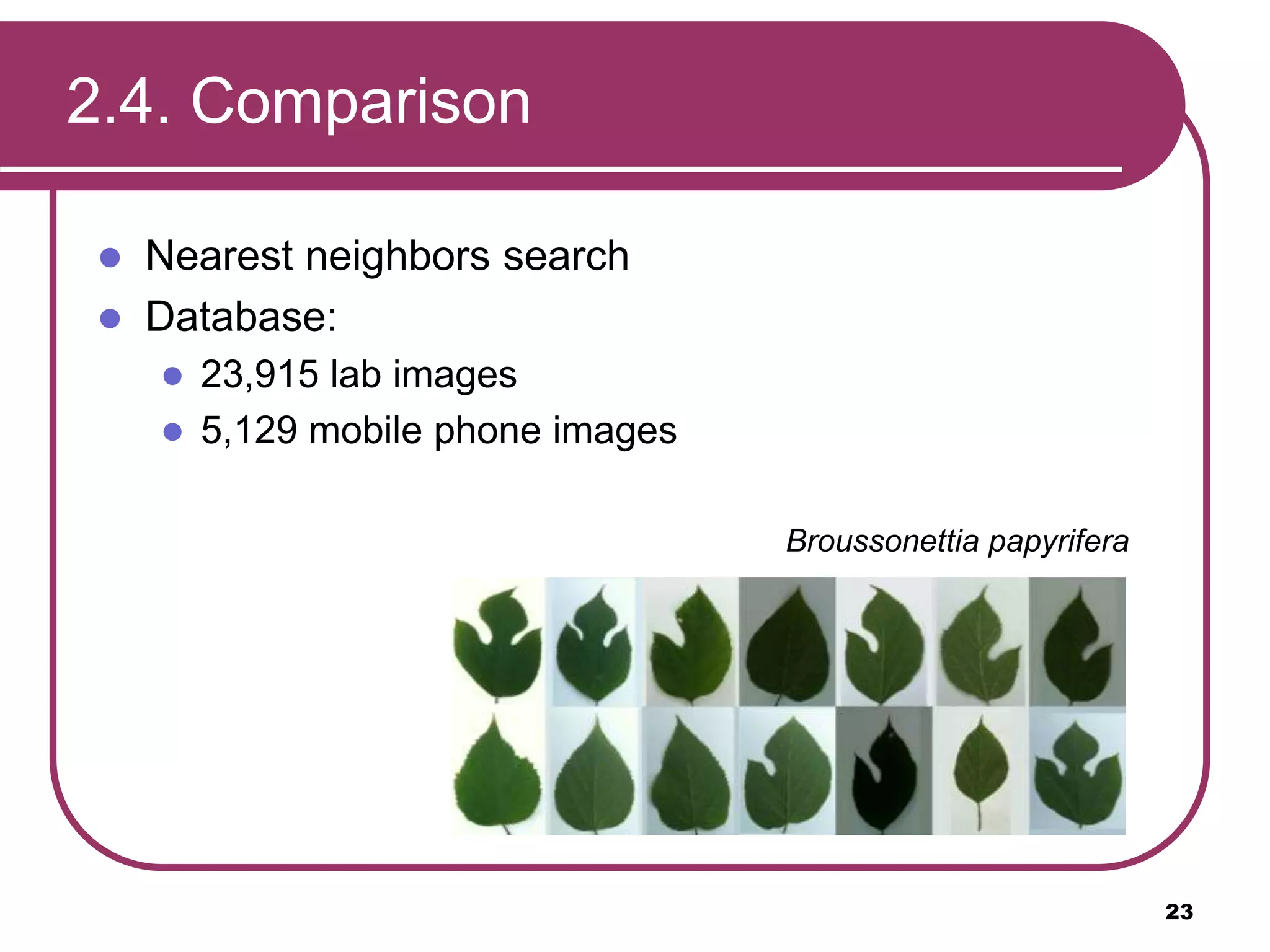 2.4. Comparison

- Nearest neighbors search
- Database:
  - 23,915 lab images
  - 5,129 mobile phone images

Broussonettia papyrifera

23